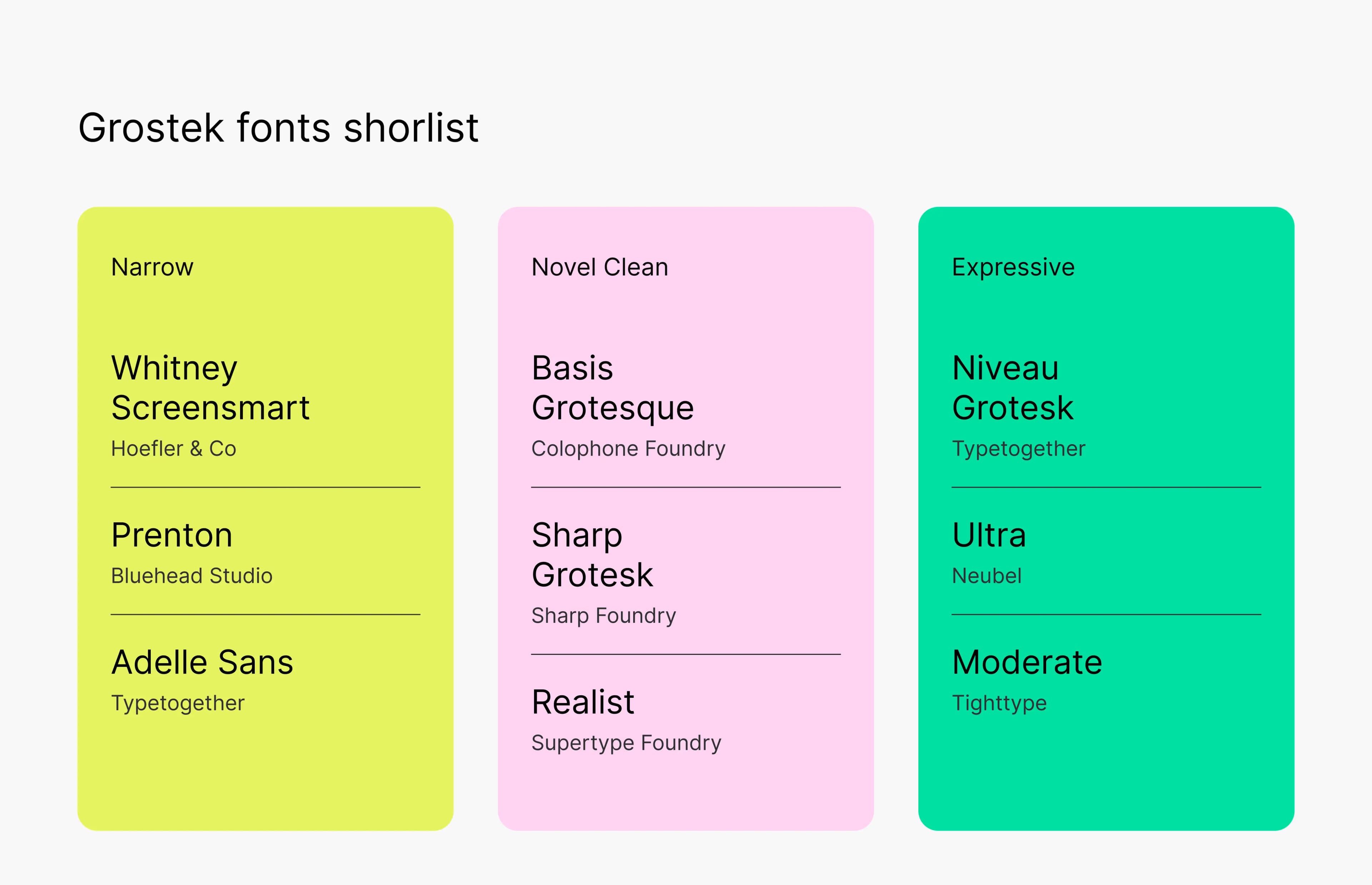 Grostek fonts shorlist

Narrow

Whitney Screensmart
Hoefler & Co

Prenton
Bluehead Studio

Adelle Sans
Typetogether

Novel Clean

Basis Grotesque
Colophone Foundry

Sharp Grotesk
Sharp Foundry

Realist
Supertype Foundry

Expressive

Niveau Grotesk
Typetogether

Ultra
Neubel

Moderate
Tighttype